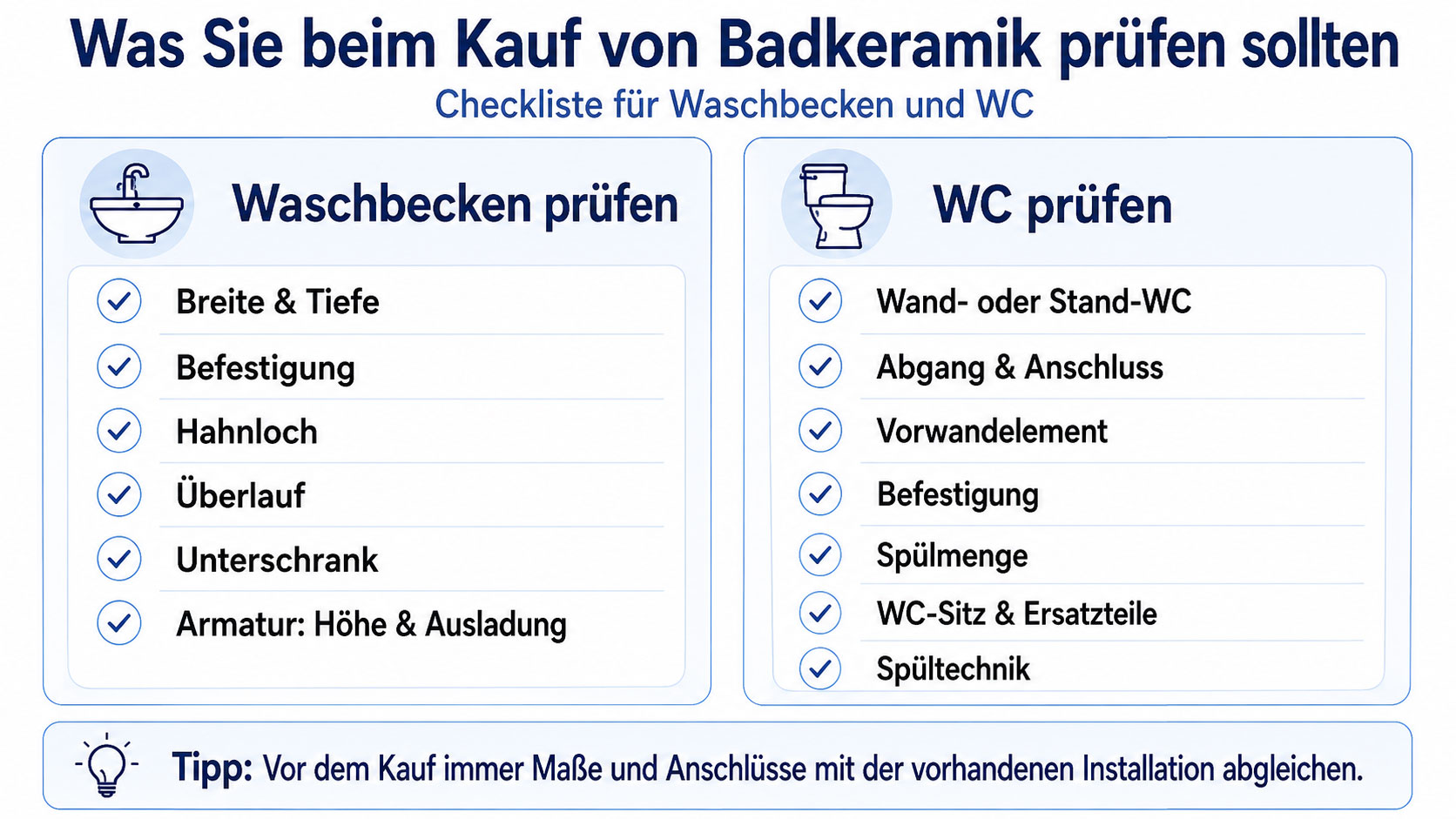 Was Sie beim Kauf von Badkeramik prüfen sollten

Checkliste für Waschbecken und WC

Waschbecken prüfen

Breite & Tiefe
Befestigung
Hahnloch
Überlauf
Unterschrank
Armatur: Höhe & Ausladung

WC prüfen

Wand- oder Stand-WC
Abgang & Anschluss
Vorwandelement
Befestigung
Spülmenge
WC-Sitz & Ersatzteile
Spültechnik

Tipp: Vor dem Kauf immer Maße und Anschlüsse mit der vorhandenen Installation abgleichen.